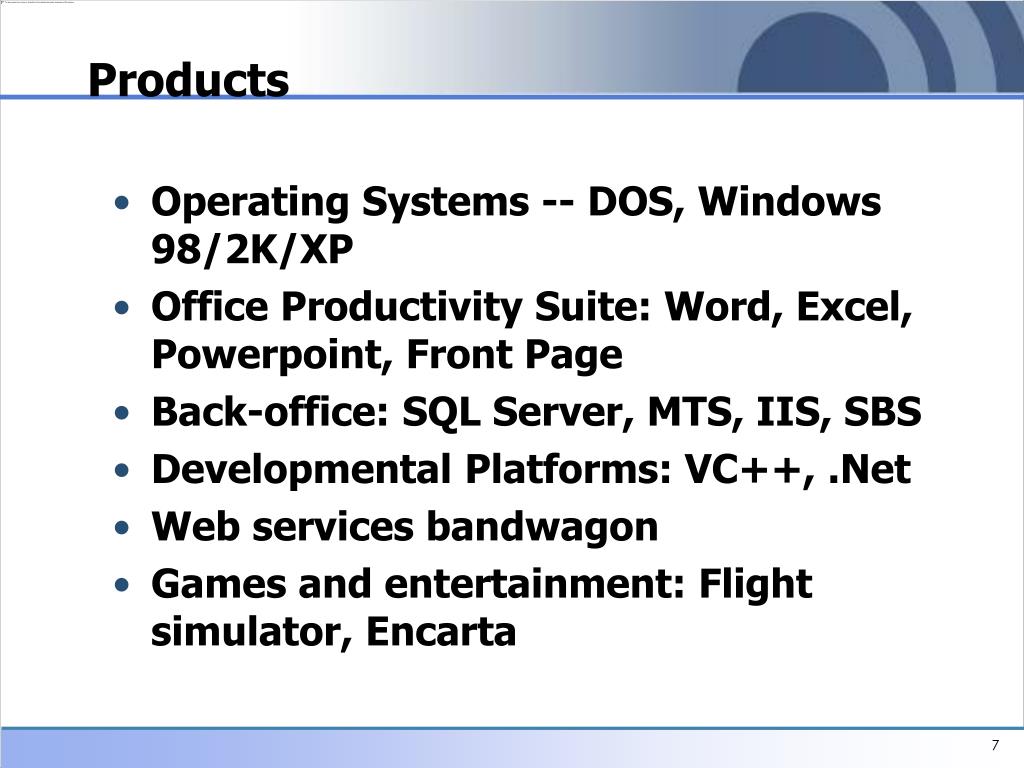 Products

• Operating Systems -- DOS, Windows 98/2K/XP
• Office Productivity Suite: Word, Excel, Powerpoint, Front Page
• Back-office: SQL Server, MTS, IIS, SBS
• Developmental Platforms: VC++, .Net
• Web services bandwagon
• Games and entertainment: Flight simulator, Encarta

7